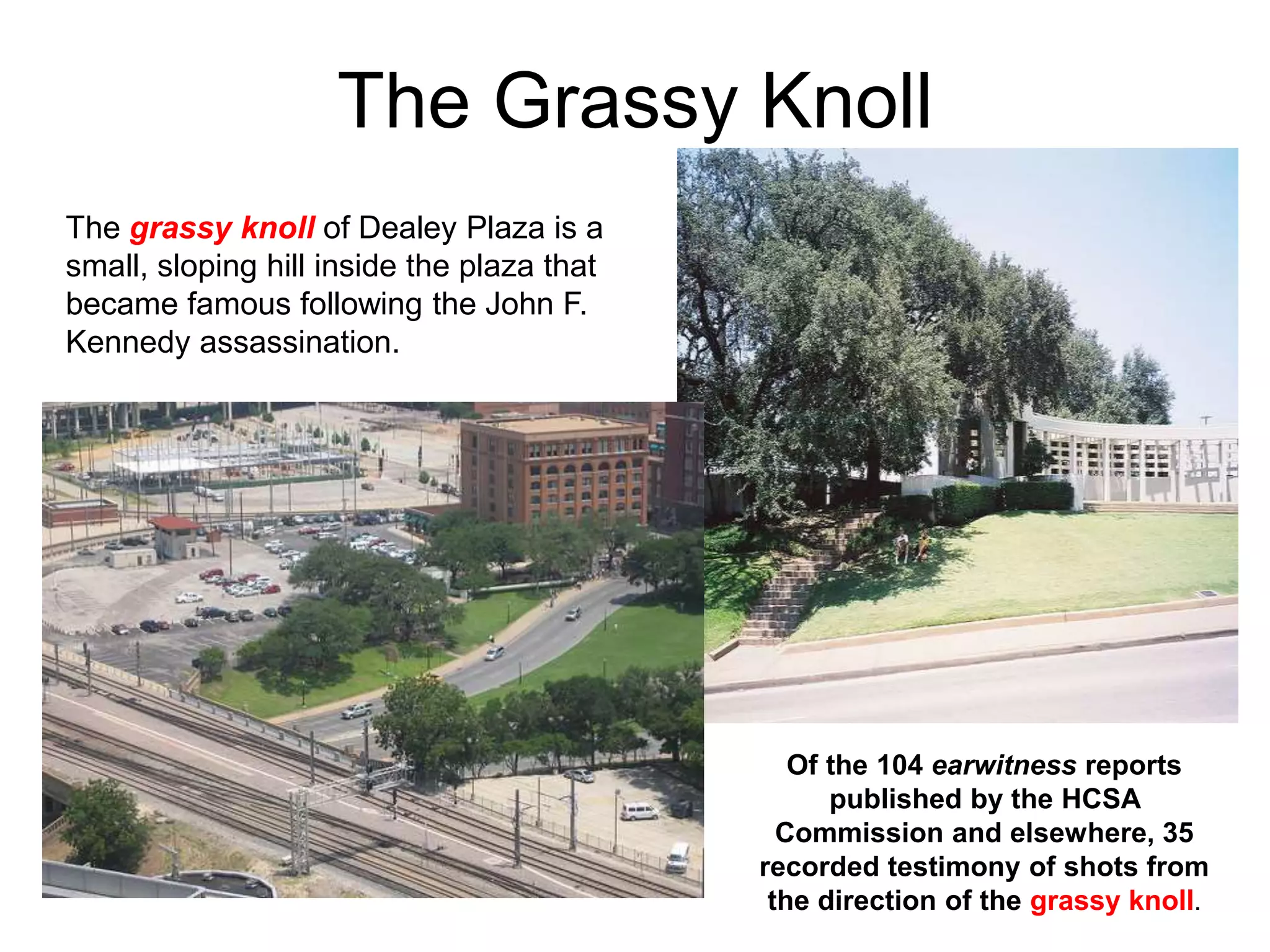 The Grassy Knoll

The grassy knoll of Dealey Plaza is a small, sloping hill inside the plaza that became famous following the John F. Kennedy assassination.

Of the 104 earwitness reports published by the HCSA Commission and elsewhere, 35 recorded testimony of shots from the direction of the grassy knoll.